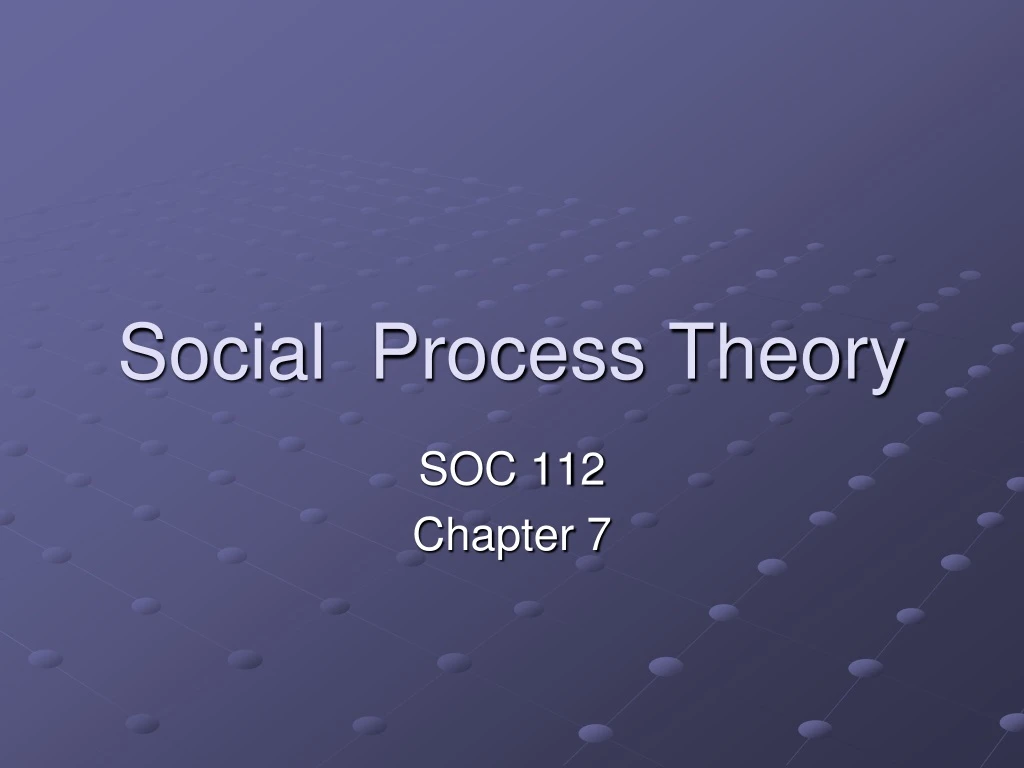 Social Process Theory

SOC 112
Chapter 7